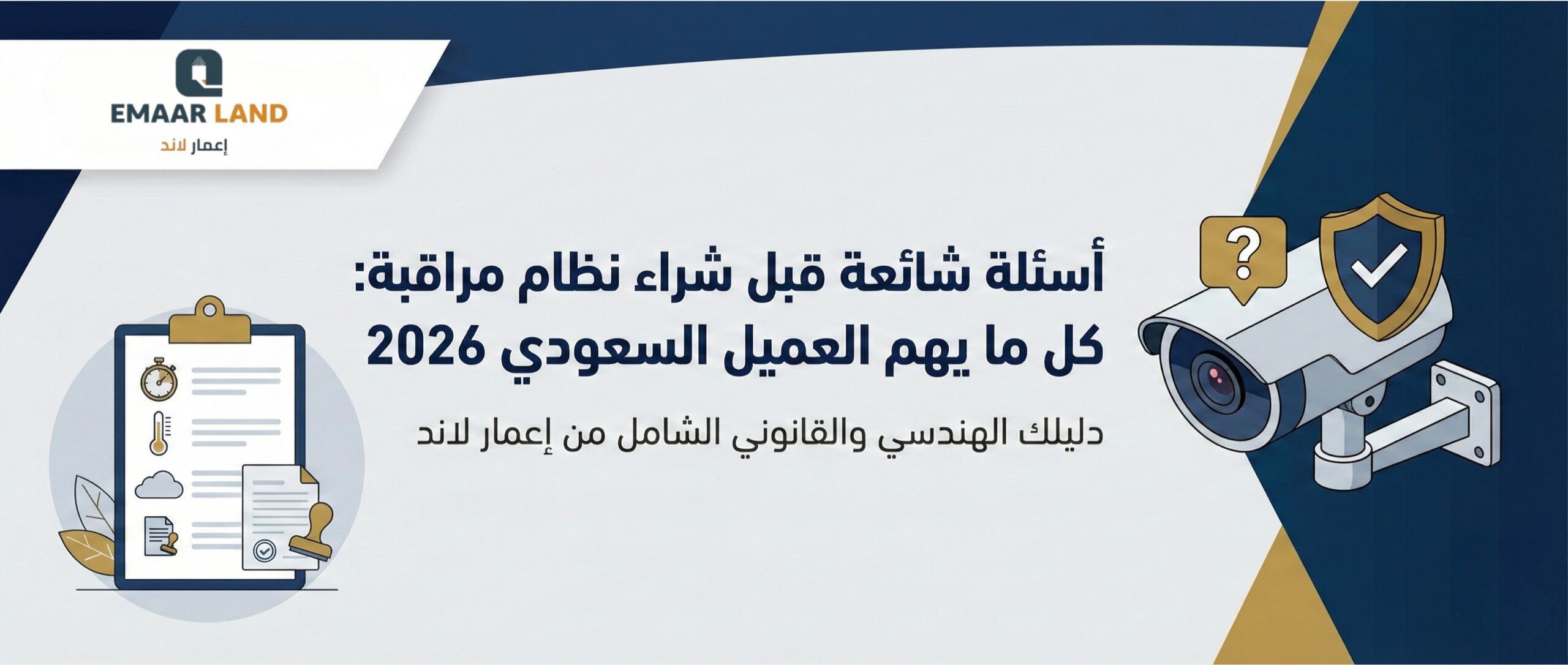 EMAAR LAND
إعمار لاند

أسئلة شائعة قبل شراء نظام مراقبة:
كل ما يهم العميل السعودي 2026

دليلك الهندسي والقانوني الشامل من إعمار لاند

?